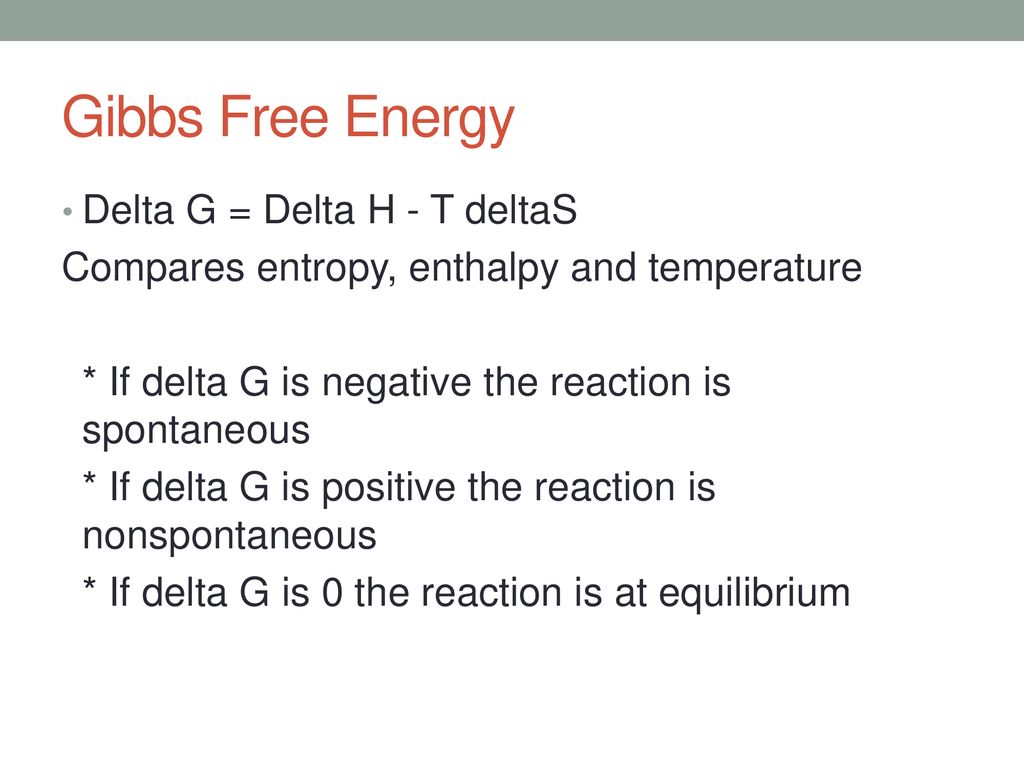 Gibbs Free Energy

• Delta G = Delta H - T deltaS

Compares entropy, enthalpy and temperature

* If delta G is negative the reaction is spontaneous

* If delta G is positive the reaction is nonspontaneous

* If delta G is 0 the reaction is at equilibrium